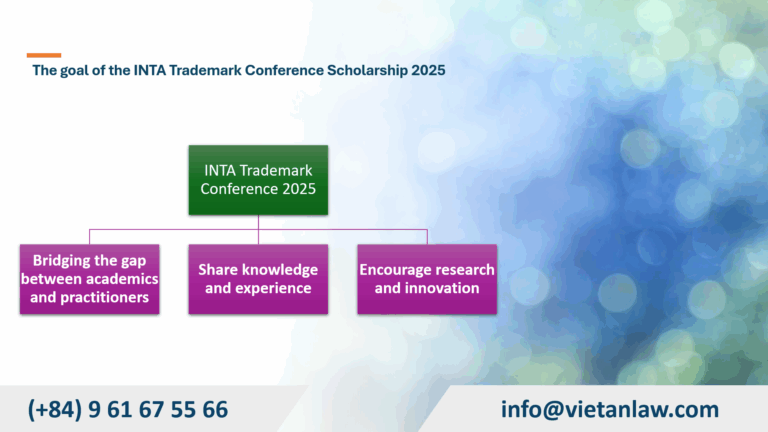 The goal of the INTA Trademark Conference Scholarship 2025

INTA Trademark Conference 2025

Bridging the gap between academics and practitioners

Share knowledge and experience

Encourage research and innovation

(+84) 9 61 67 55 66

info@vietanlaw.com